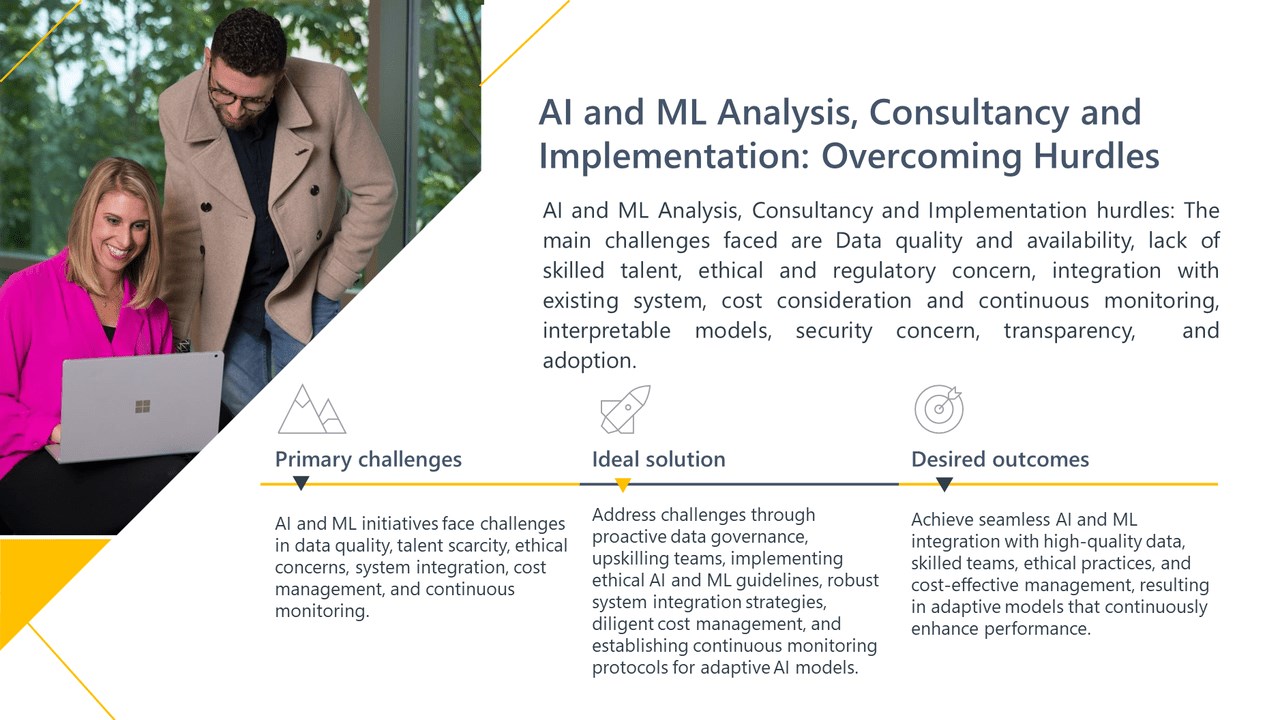 AI and ML Analysis, Consultancy and Implementation: Overcoming Hurdles

AI and ML Analysis, Consultancy and Implementation hurdles: The main challenges faced are Data quality and availability, lack of skilled talent, ethical and regulatory concern, integration with existing system, cost consideration and continuous monitoring, interpretable models, security concern, transparency, and adoption.

Primary challenges

AI and ML initiatives face challenges in data quality, talent scarcity, ethical concerns, system integration, cost management, and continuous monitoring.

Ideal solution

Address challenges through proactive data governance, upskilling teams, implementing ethical AI and ML guidelines, robust system integration strategies, diligent cost management, and establishing continuous monitoring protocols for adaptive AI models.

Desired outcomes

Achieve seamless AI and ML integration with high-quality data, skilled teams, ethical practices, and cost-effective management, resulting in adaptive models that continuously enhance performance.